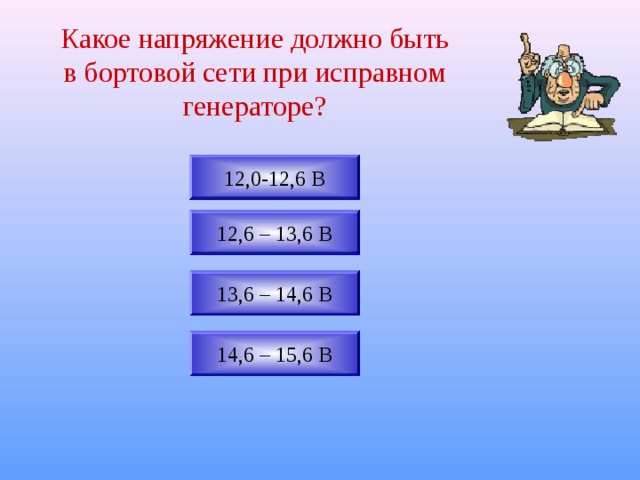 Какое напряжение должно быть в бортовой сети при исправном генераторе?

12,0-12,6 В

12,6 – 13,6 В

13,6 – 14,6 В

14,6 – 15,6 В